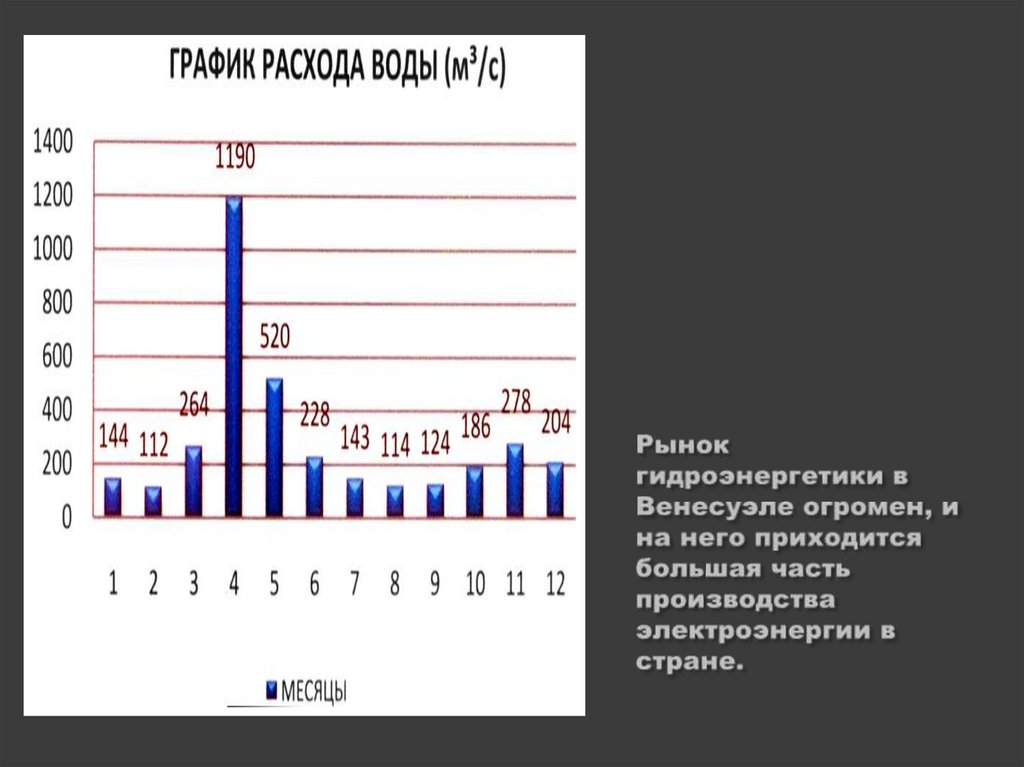 ГРАФИК РАСХОДА ВОДЫ ($м^3/с$)

1400
1200
1000
800
600
400
200
0

144 112 264 1190 520 228 143 114 124 186 278 204

1 2 3 4 5 6 7 8 9 10 11 12

МЕСЯЦЫ

Рынок гидроэнергетики в Венесуэле огромен, и на него приходится большая часть производства электроэнергии в стране.